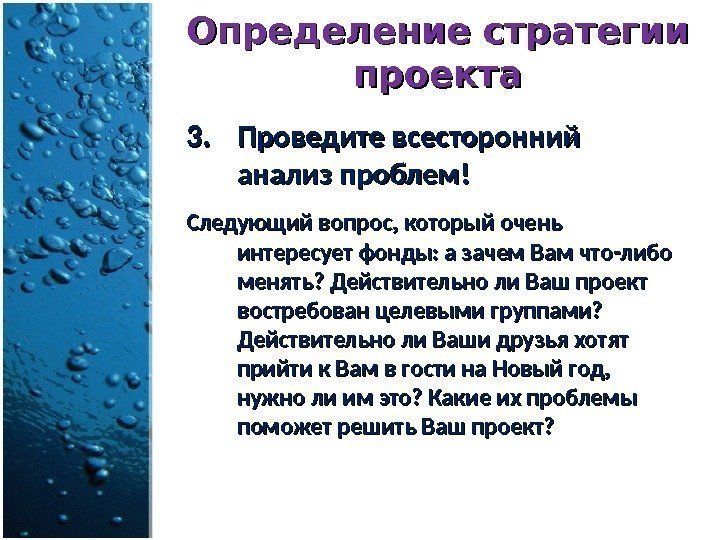 Определение стратегии проекта

3. Проведите всесторонний анализ проблем!

Следующий вопрос, который очень интересует фонды: а зачем Вам что-либо менять? Действительно ли Ваш проект востребован целевыми группами? Действительно ли Ваши друзья хотят прийти к Вам в гости на Новый год, нужно ли им это? Какие их проблемы поможет решить Ваш проект?